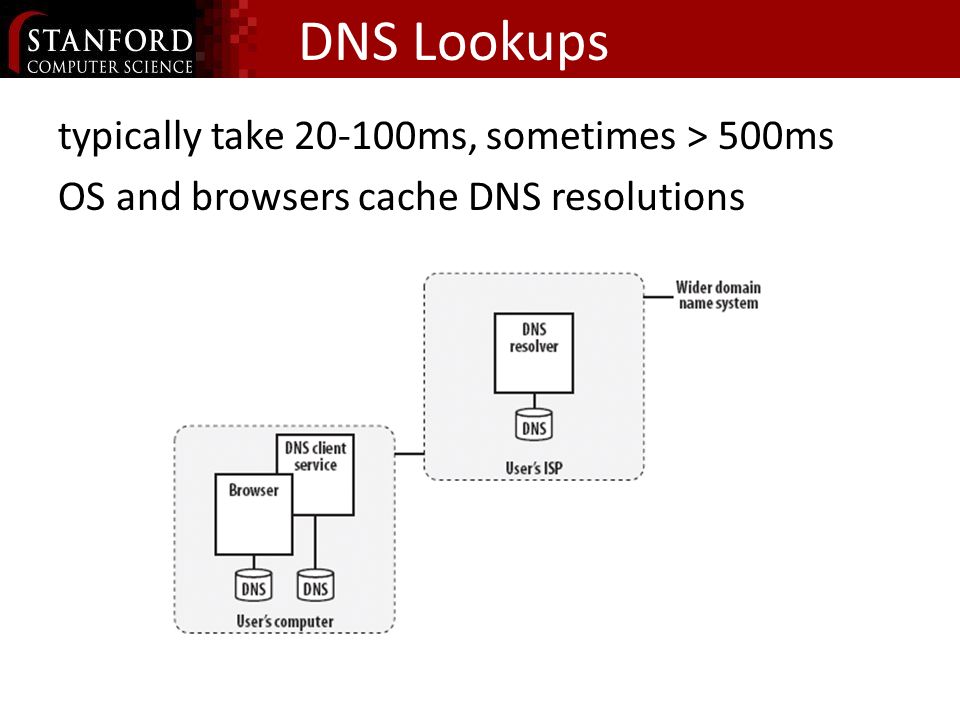 STANFORD
COMPUTER SCIENCE

DNS Lookups

typically take 20-100ms, sometimes > 500ms

OS and browsers cache DNS resolutions

Wider domain name system

DNS resolver

DNS

User's ISP

DNS client service

Browser

DNS

DNS

User's computer